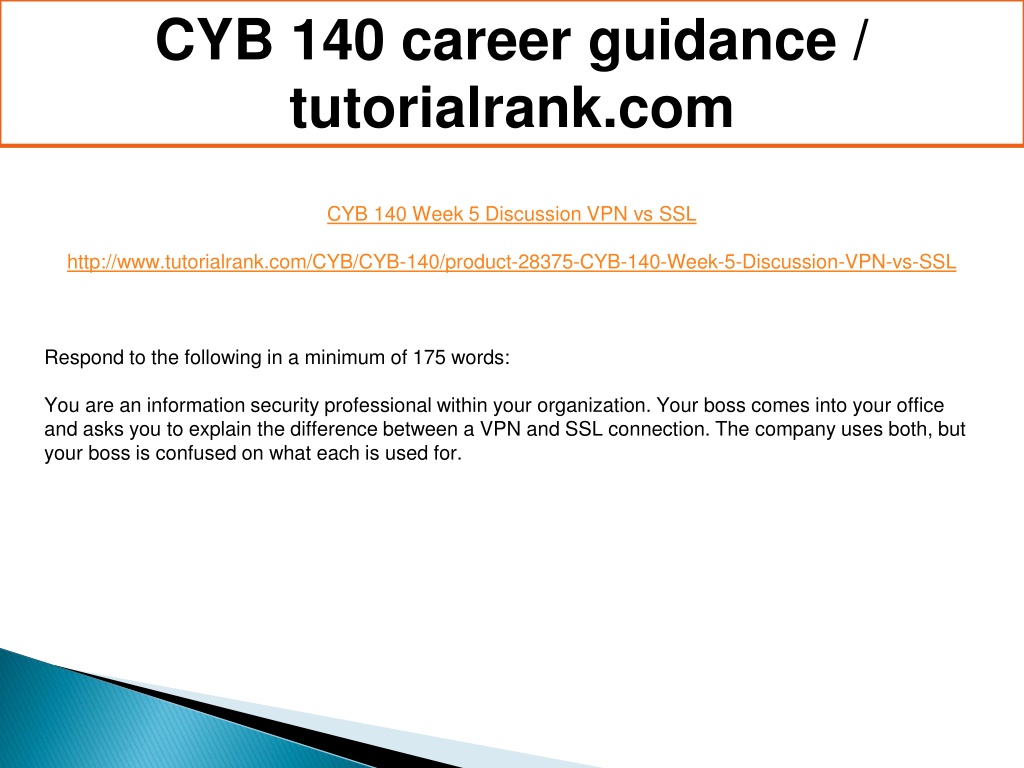 CYB 140 career guidance / tutorialrank.com

CYB 140 Week 5 Discussion VPN vs SSL

http://www.tutorialrank.com/CYB/CYB-140/product-28375-CYB-140-Week-5-Discussion-VPN-vs-SSL

Respond to the following in a minimum of 175 words:

You are an information security professional within your organization. Your boss comes into your office and asks you to explain the difference between a VPN and SSL connection. The company uses both, but your boss is confused on what each is used for.